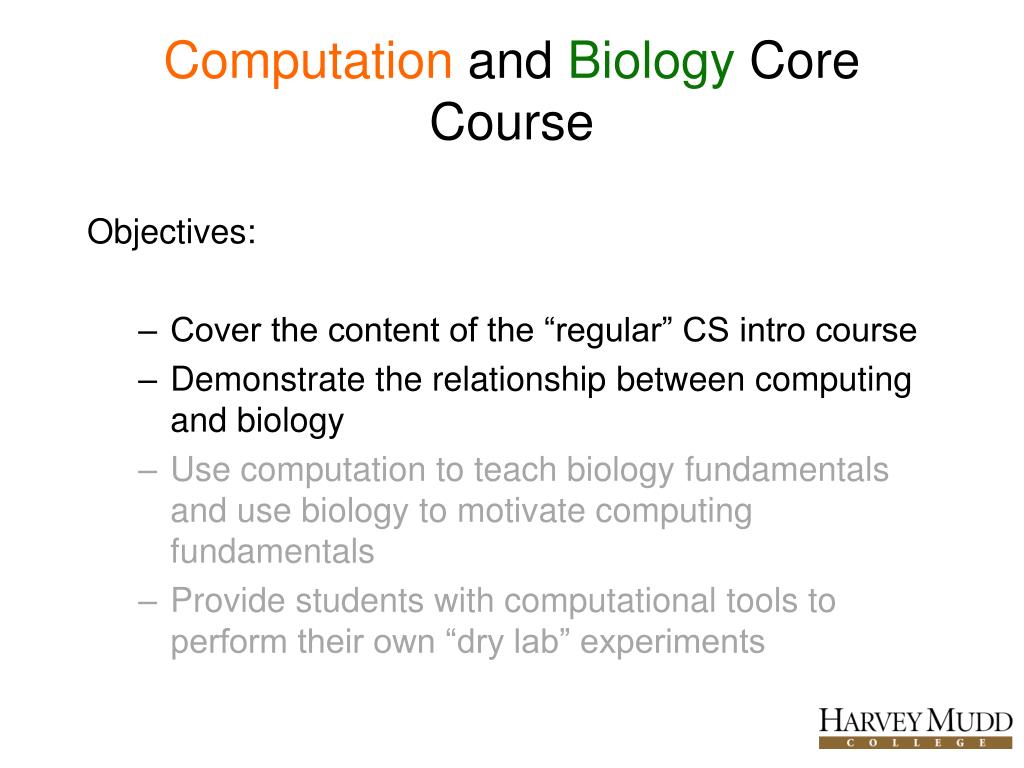 Computation and Biology Core Course

Objectives:

– Cover the content of the “regular” CS intro course
– Demonstrate the relationship between computing and biology
– Use computation to teach biology fundamentals and use biology to motivate computing fundamentals
– Provide students with computational tools to perform their own “dry lab” experiments

HARVEY MUDD
COLLEGE